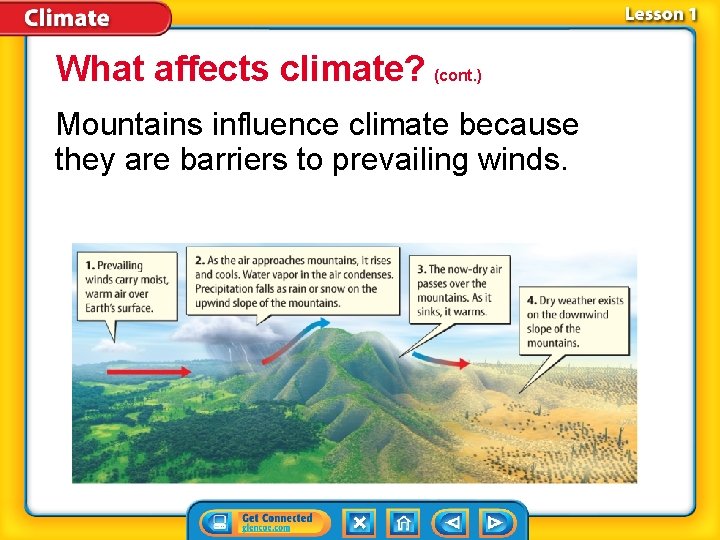 Climate

Lesson 1

What affects climate? (cont.)

Mountains influence climate because they are barriers to prevailing winds.

1. Prevailing winds carry moist, warm air over Earth's surface.

2. As the air approaches mountains, it rises and cools. Water vapor in the air condenses. Precipitation falls as rain or snow on the upwind slope of the mountains.

3. The now-dry air passes over the mountains. As it sinks, it warms.

4. Dry weather exists on the downwind slope of the mountains.

Get Connected
glencoe.com